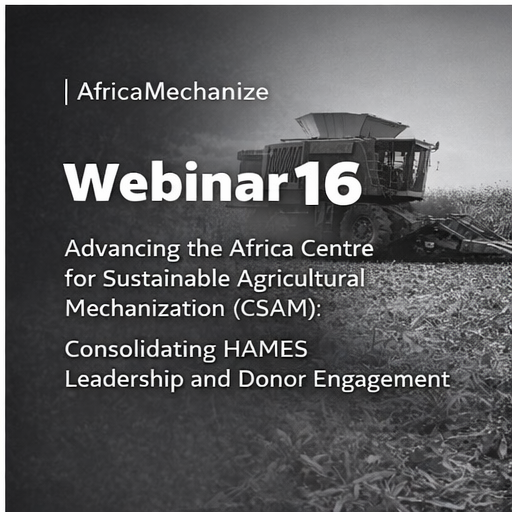 | AfricaMechanize

Webinar 16

Advancing the Africa Centre for Sustainable Agricultural Mechanization (CSAM):

Consolidating HAMES Leadership and Donor Engagement